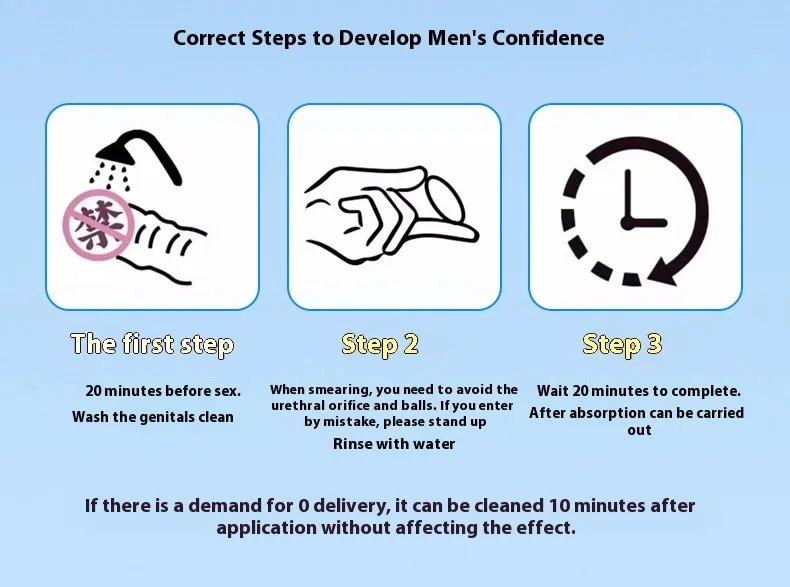 Correct Steps to Develop Men's Confidence

禁

The first step

20 minutes before sex.

Wash the genitals clean

Step 2

When smearing, you need to avoid the urethral orifice and balls. If you enter by mistake, please stand up

Rinse with water

Step 3

Wait 20 minutes to complete.

After absorption can be carried out

If there is a demand for 0 delivery, it can be cleaned 10 minutes after application without affecting the effect.